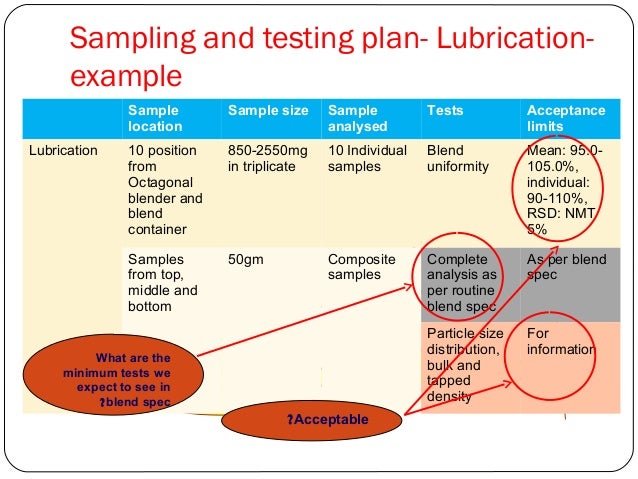 Sampling and testing plan- Lubrication-example

| | Sample location | Sample size | Sample analysed | Tests | Acceptance limits |
|---|---|---|---|---|---|
| Lubrication | 10 position from Octagonal blender and blend container | 850-2550mg in triplicate | 10 Individual samples | Blend uniformity | Mean: 95.0-105.0%, individual: 90-110%, RSD: NMT 5% |
| | Samples from top, middle and bottom | 50gm | Composite samples | Complete analysis as per routine blend spec | As per blend spec |
| | | | | Particle size distribution, bulk and tapped density | For information |

What are the minimum tests we expect to see in ?blend spec

?Acceptable